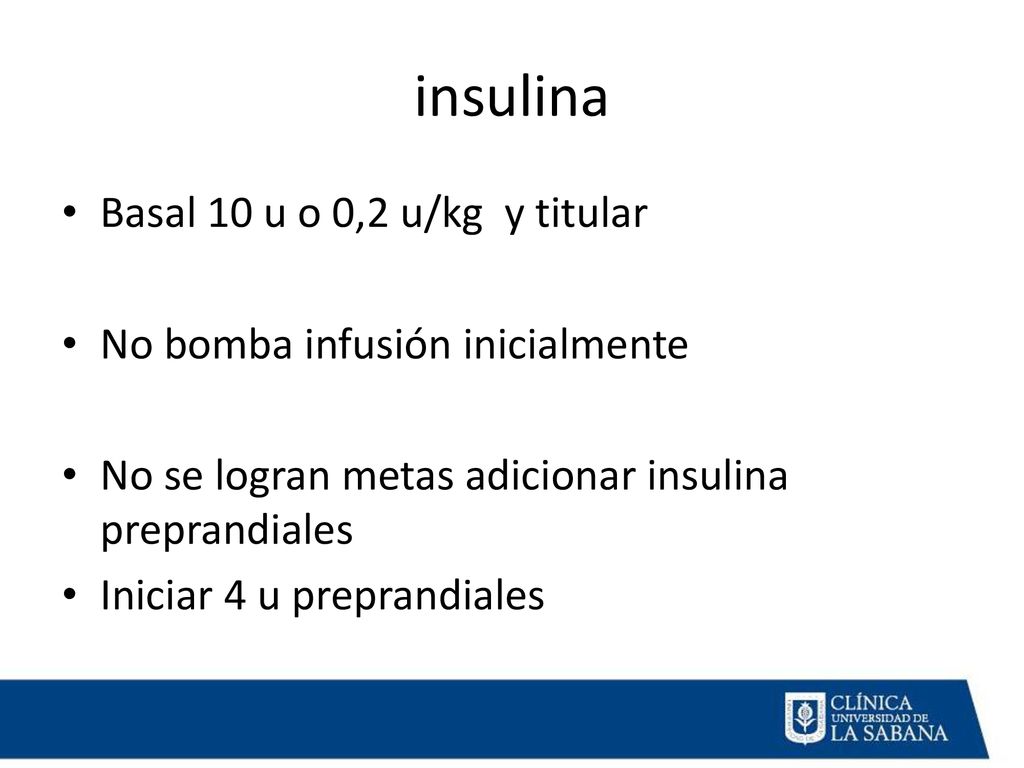 insulina

• Basal 10 u o 0,2 u/kg y titular

• No bomba infusión inicialmente

• No se logran metas adicionar insulina preprandiales

• Iniciar 4 u preprandiales

CLÍNICA UNIVERSIDAD DE LA SABANA